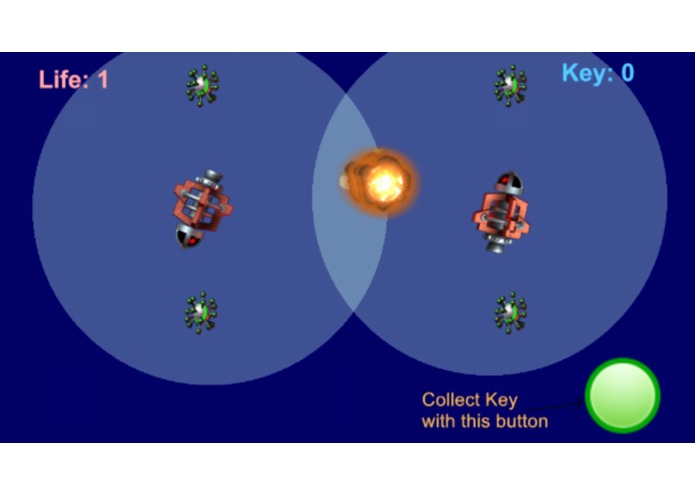 Life: 1

Key: 0

Collect Key with this button